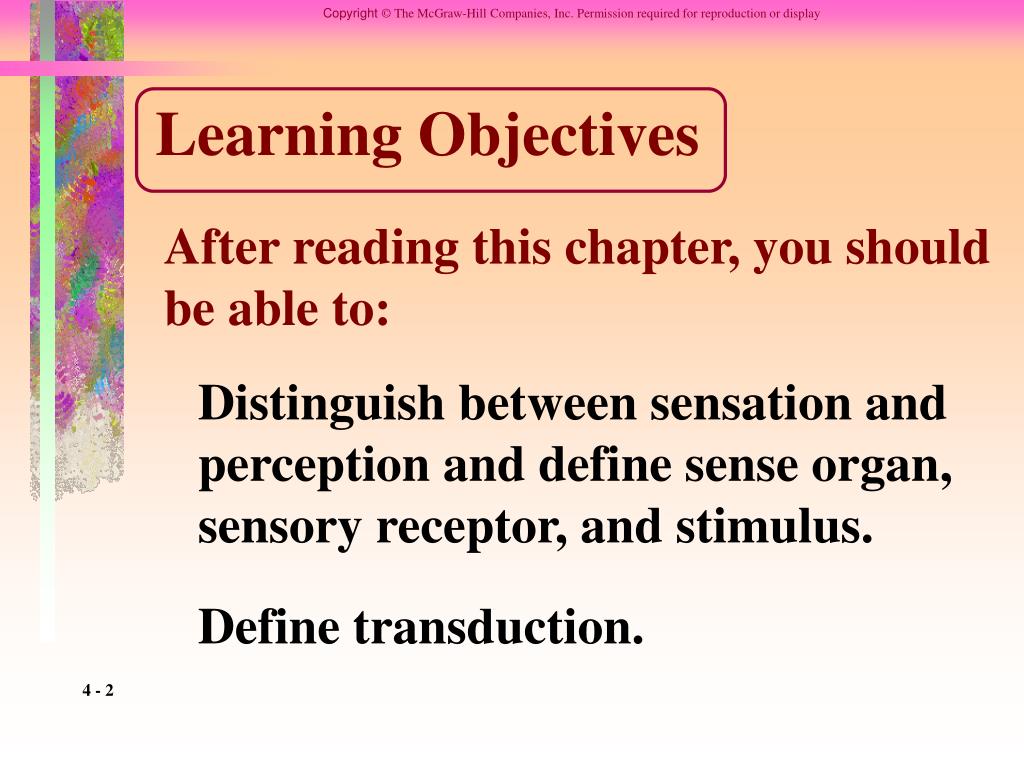 Copyright © The McGraw-Hill Companies, Inc. Permission required for reproduction or display

Learning Objectives

After reading this chapter, you should be able to:

Distinguish between sensation and perception and define sense organ, sensory receptor, and stimulus.

Define transduction.

4 - 2